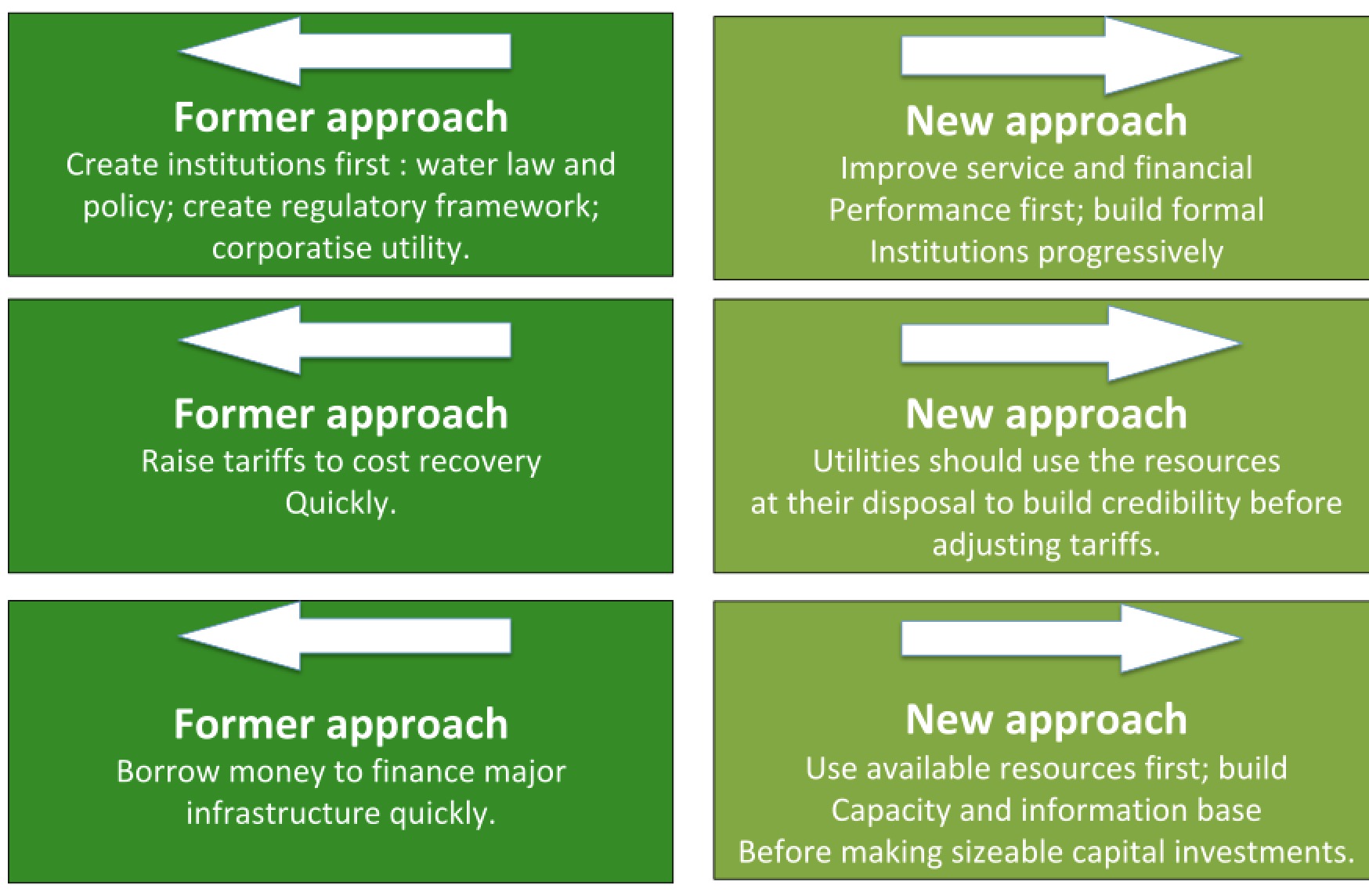 Former approach
Create institutions first : water law and policy; create regulatory framework; corporatise utility.

New approach
Improve service and financial Performance first; build formal Institutions progressively

Former approach
Raise tariffs to cost recovery Quickly.

New approach
Utilities should use the resources at their disposal to build credibility before adjusting tariffs.

Former approach
Borrow money to finance major infrastructure quickly.

New approach
Use available resources first; build Capacity and information base Before making sizeable capital investments.